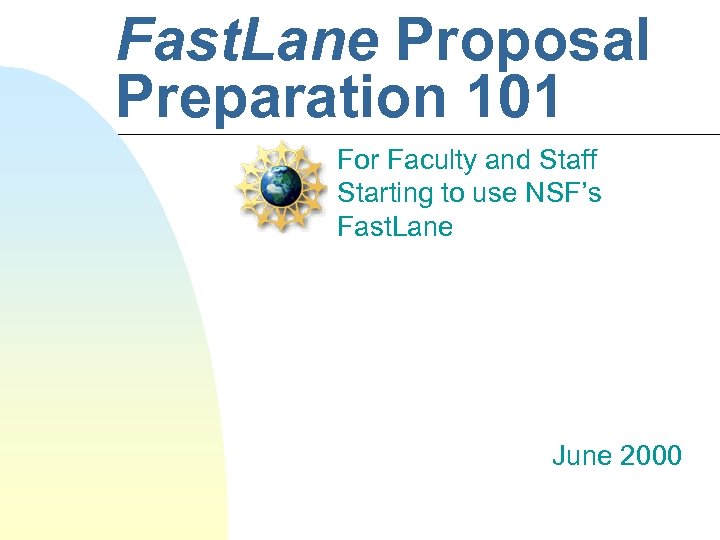 FastLane Proposal Preparation 101

For Faculty and Staff Starting to use NSF's FastLane

June 2000